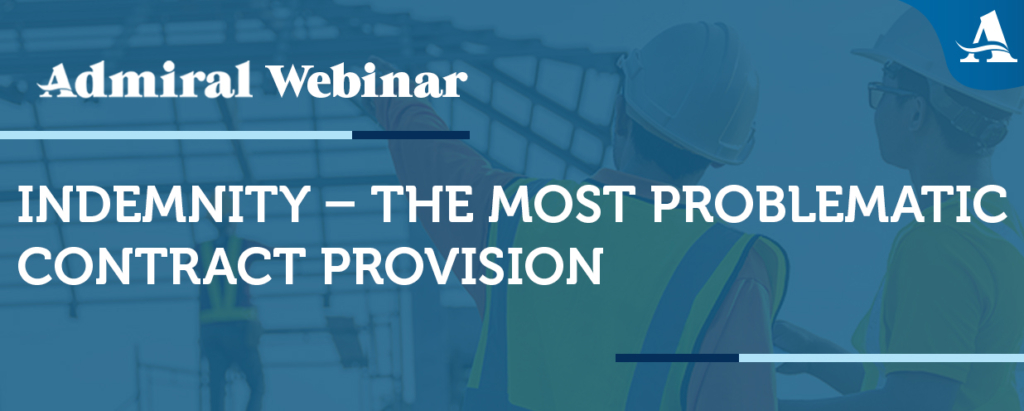 A

Admiral Webinar

INDEMNITY – THE MOST PROBLEMATIC CONTRACT PROVISION